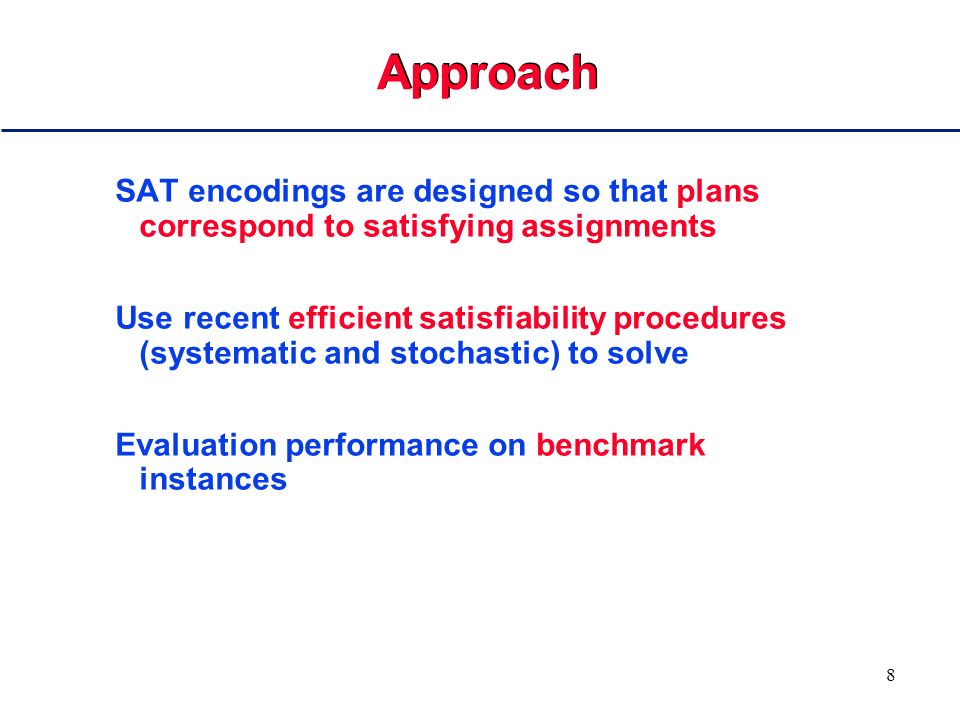 Approach

SAT encodings are designed so that plans correspond to satisfying assignments

Use recent efficient satisfiability procedures (systematic and stochastic) to solve

Evaluation performance on benchmark instances

8